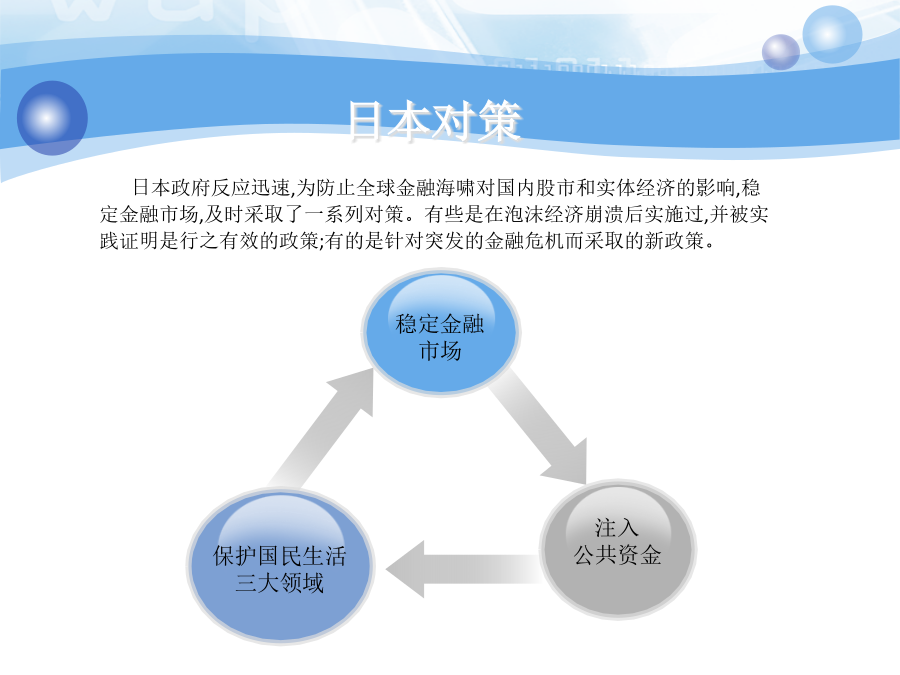 日本对策

日本政府反应迅速,为防止全球金融海啸对国内股市和实体经济的影响,稳定金融市场,及时采取了一系列对策。有些是在泡沫经济崩溃后实施过,并被实践证明是行之有效的政策;有的是针对突发的金融危机而采取的新政策。

稳定金融市场

注入公共资金

保护国民生活三大领域